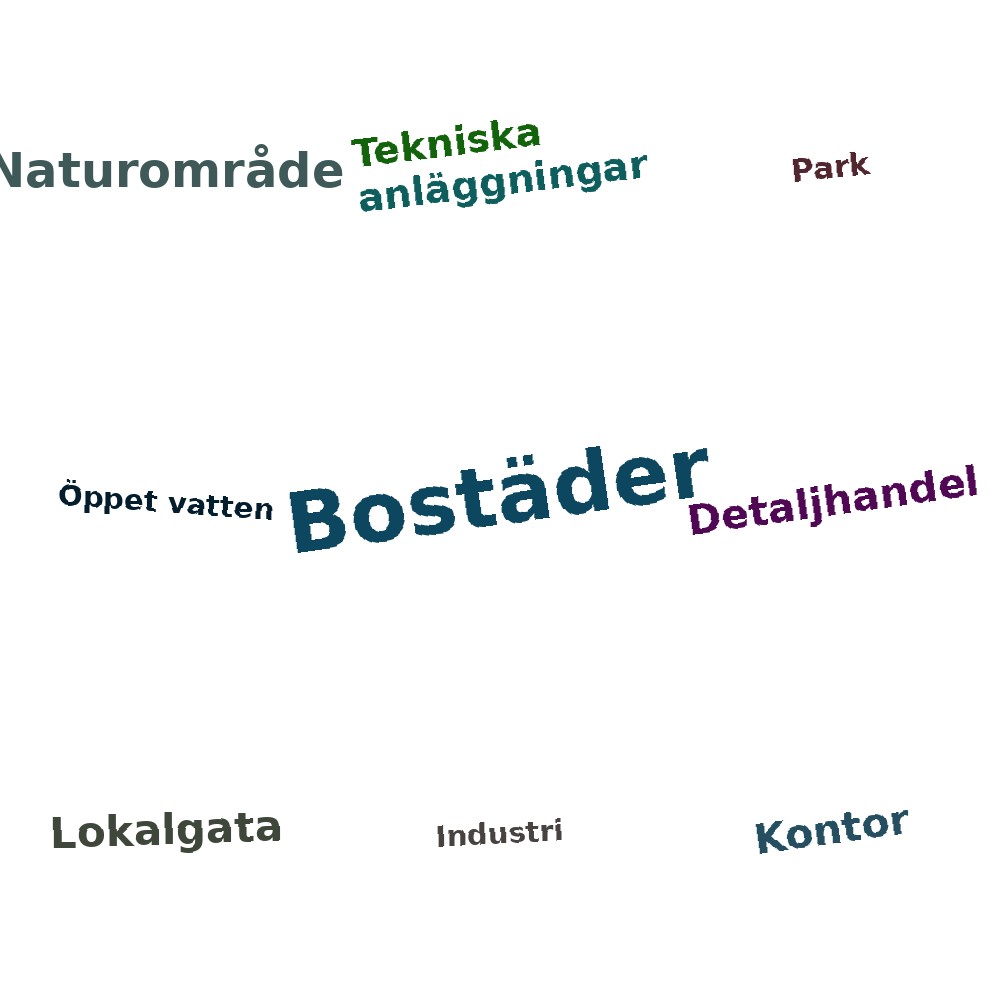 Naturområde

Tekniska anläggningar

Park

Öppet vatten

Bostäder

Detaljhandel

Lokalgata

Industri

Kontor